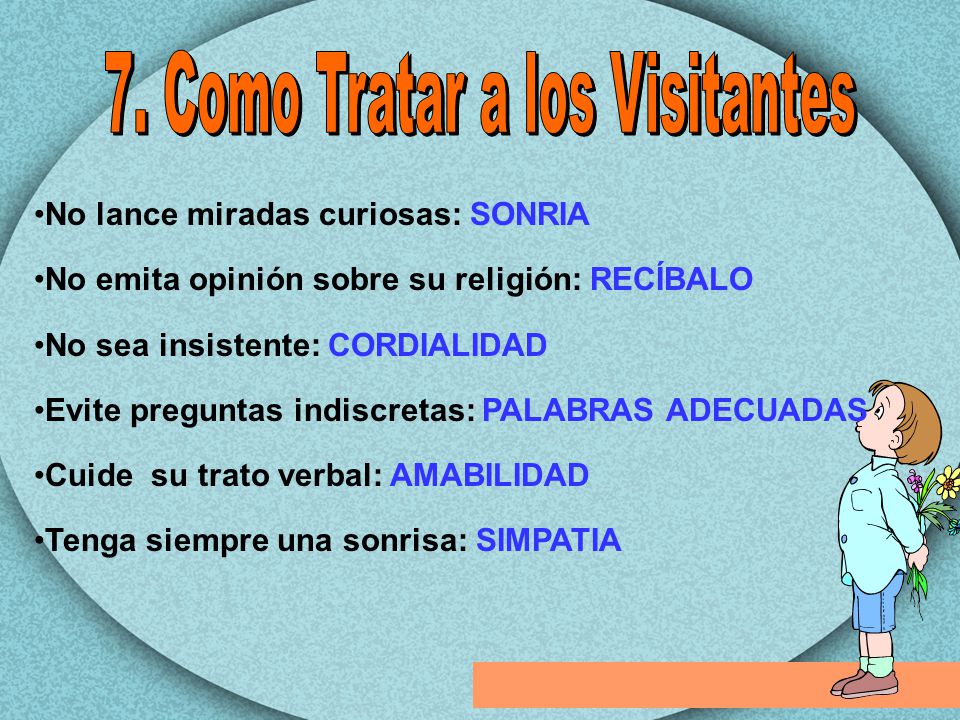 7. Como Tratar a los Visitantes

•No lance miradas curiosas: SONRIA

•No emita opinión sobre su religión: RECÍBALO

•No sea insistente: CORDIALIDAD

•Evite preguntas indiscretas: PALABRAS ADECUADAS

•Cuide su trato verbal: AMABILIDAD

•Tenga siempre una sonrisa: SIMPATIA